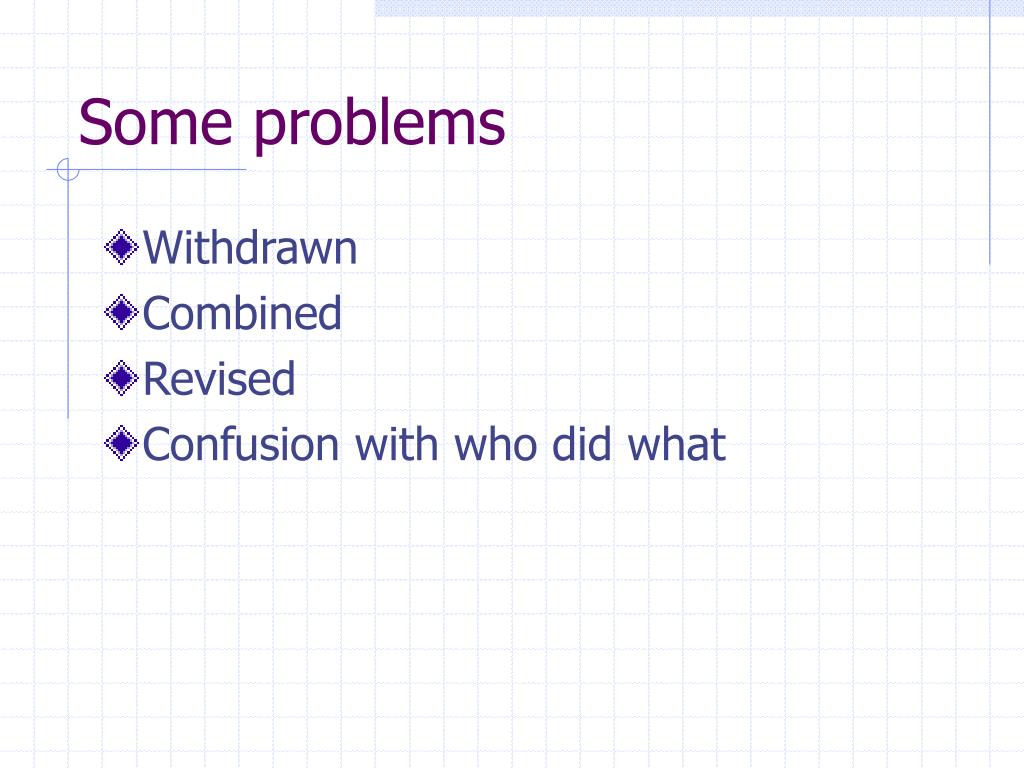 Some problems

Withdrawn
Combined
Revised
Confusion with who did what